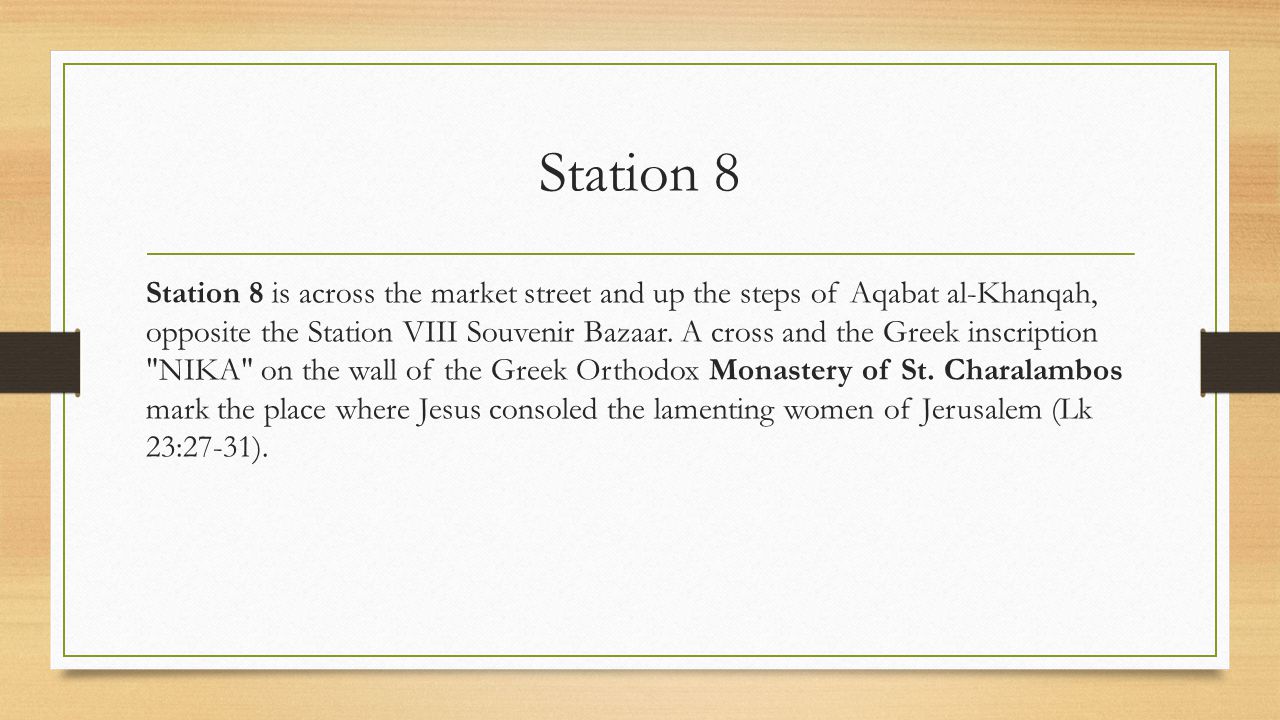 Station 8

Station 8 is across the market street and up the steps of Aqabat al-Khanqah, opposite the Station VIII Souvenir Bazaar. A cross and the Greek inscription "NIKA" on the wall of the Greek Orthodox Monastery of St. Charalambos mark the place where Jesus consoled the lamenting women of Jerusalem (Lk 23:27-31).